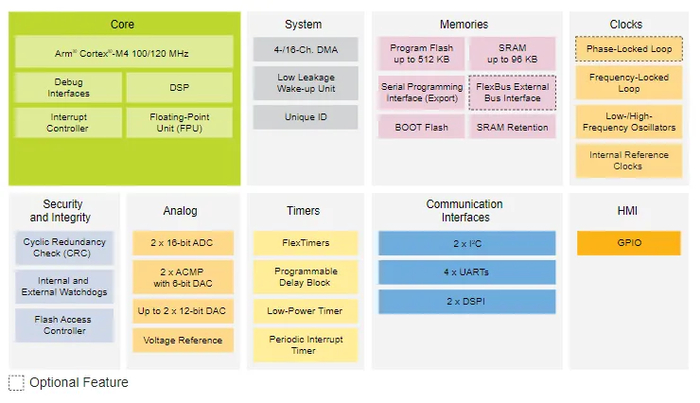 Core

Arm® Cortex®-M4 100/120 MHz

Debug Interfaces

DSP

Interrupt Controller

Floating-Point Unit (FPU)

System

4-/16-Ch. DMA

Low Leakage Wake-up Unit

Unique ID

Memories

Program Flash up to 512 KB

SRAM up to 96 KB

Serial Programming Interface (Export)

FlexBus External Bus Interface

BOOT Flash

SRAM Retention

Clocks

Phase-Locked Loop

Frequency-Locked Loop

Low-/High-Frequency Oscillators

Internal Reference Clocks

Security and Integrity

Cyclic Redundancy Check (CRC)

Internal and External Watchdogs

Flash Access Controller

Analog

2 x 16-bit ADC

2 x ACMP with 6-bit DAC

Up to 2 x 12-bit DAC

Voltage Reference

Timers

FlexTimers

Programmable Delay Block

Low-Power Timer

Periodic Interrupt Timer

Communication Interfaces

2 x I²C

4 x UARTs

2 x DSPI

HMI

GPIO

Optional Feature